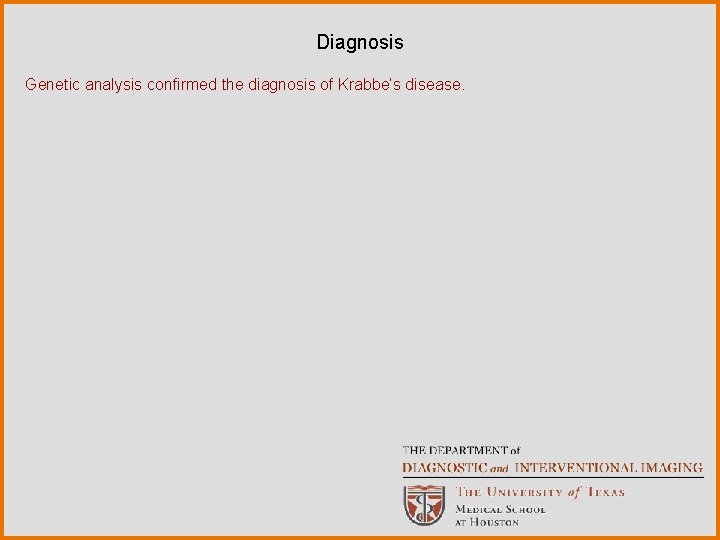 Diagnosis

Genetic analysis confirmed the diagnosis of Krabbe's disease.

THE DEPARTMENT of
DIAGNOSTIC and INTERVENTIONAL IMAGING

THE UNIVERSITY of TEXAS
MEDICAL SCHOOL
AT HOUSTON